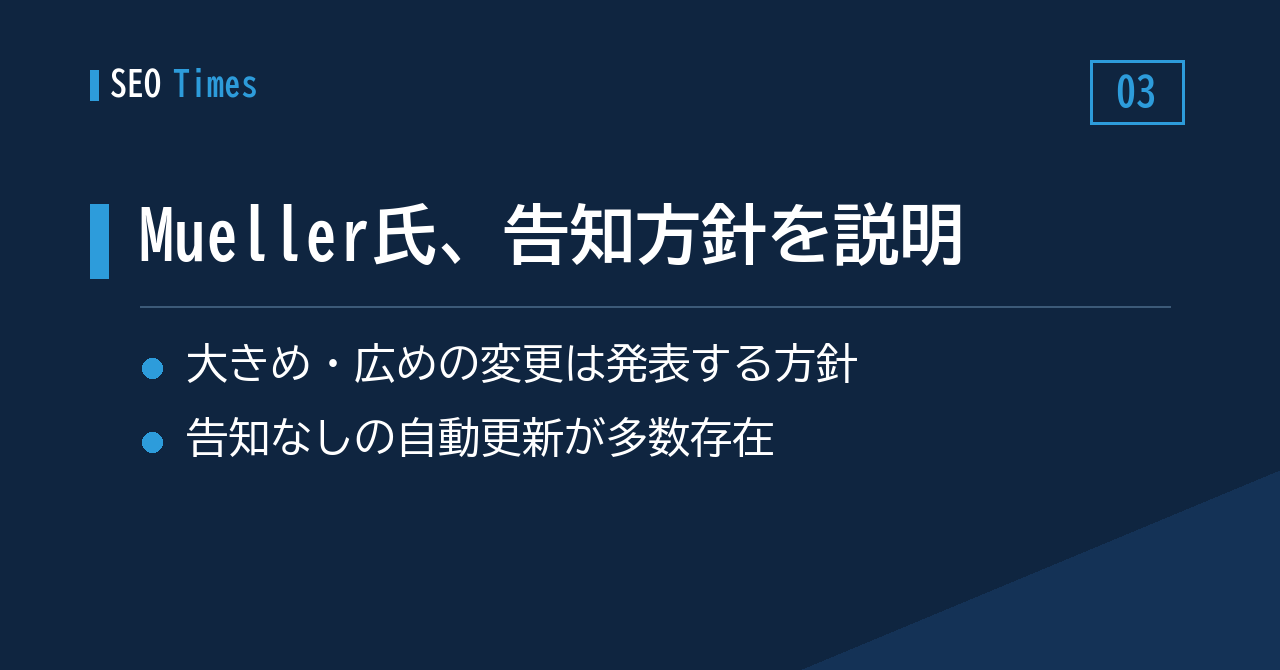 SEO Times

03

Mueller氏、告知方針を説明

大きめ・広めの変更は発表する方針

告知なしの自動更新が多数存在